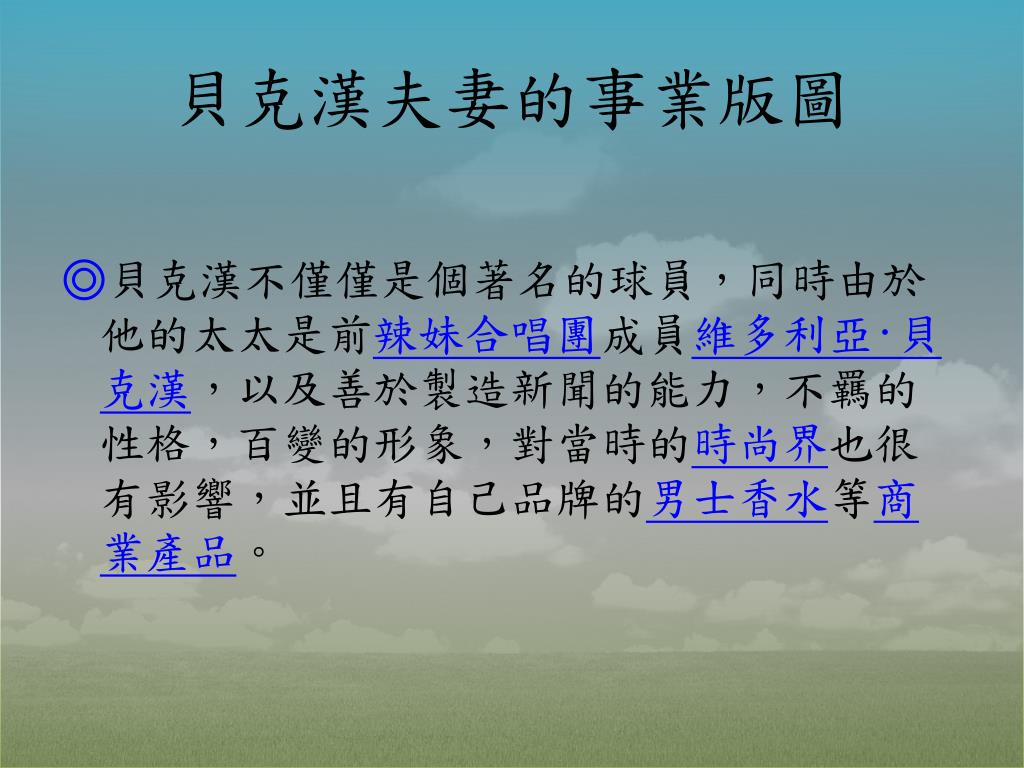 貝克漢夫妻的事業版圖

◎貝克漢不僅僅是個著名的球員，同時由於他的太太是前辣妹合唱團成員維多利亞·貝克漢，以及善於製造新聞的能力，不羈的性格，百變的形象，對當時的時尚界也很有影響，並且有自己品牌的男士香水等商業產品。